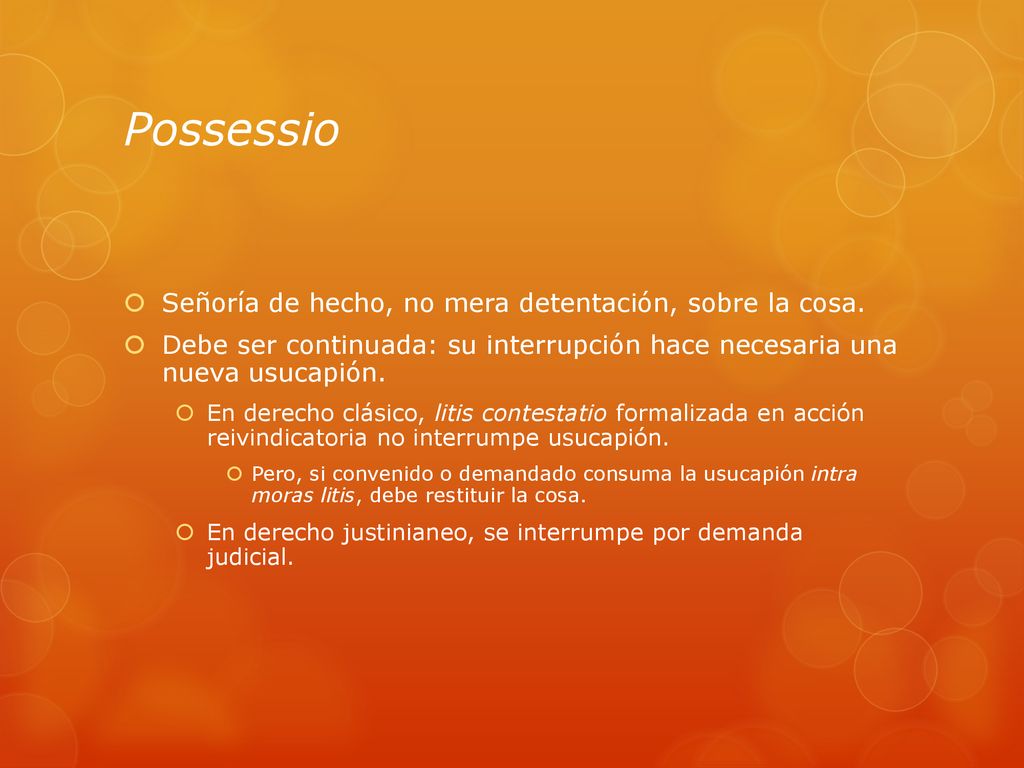 Possessio

Señoría de hecho, no mera detentación, sobre la cosa.

Debe ser continuada: su interrupción hace necesaria una nueva usucapión.

En derecho clásico, litis contestatio formalizada en acción reivindicatoria no interrumpe usucapión.

Pero, si convenido o demandado consuma la usucapión intra moras litis, debe restituir la cosa.

En derecho justinianeo, se interrumpe por demanda judicial.